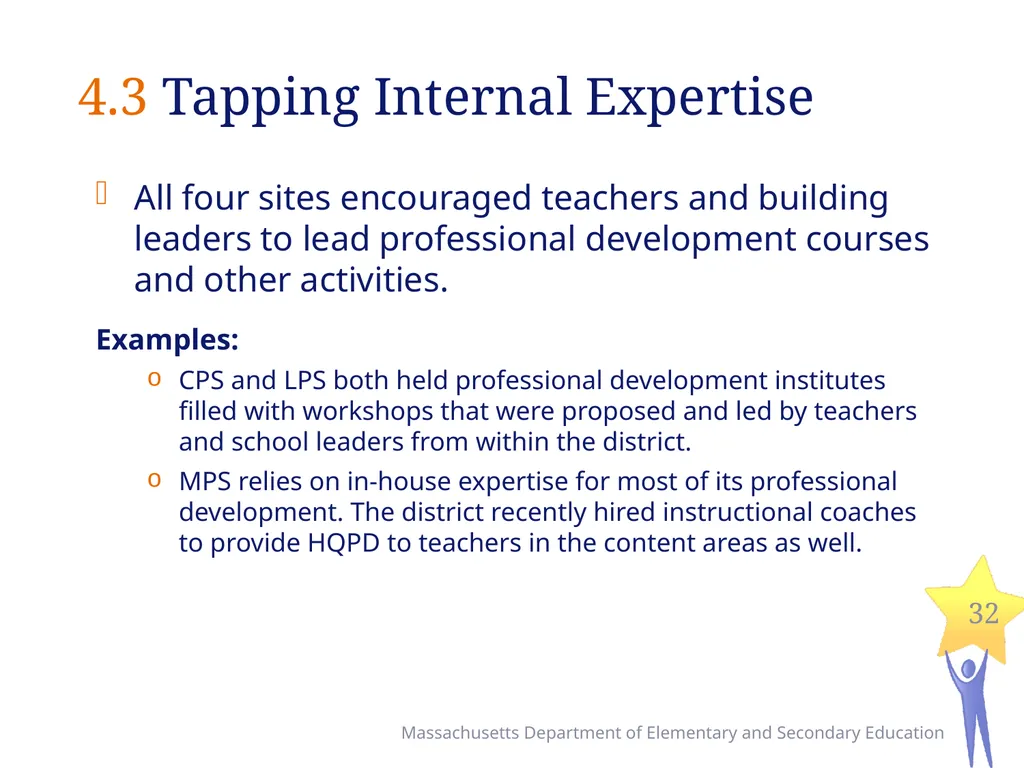 4.3 Tapping Internal Expertise

All four sites encouraged teachers and building leaders to lead professional development courses and other activities.

Examples:

o CPS and LPS both held professional development institutes filled with workshops that were proposed and led by teachers and school leaders from within the district.

o MPS relies on in-house expertise for most of its professional development. The district recently hired instructional coaches to provide HQPD to teachers in the content areas as well.

32

Massachusetts Department of Elementary and Secondary Education